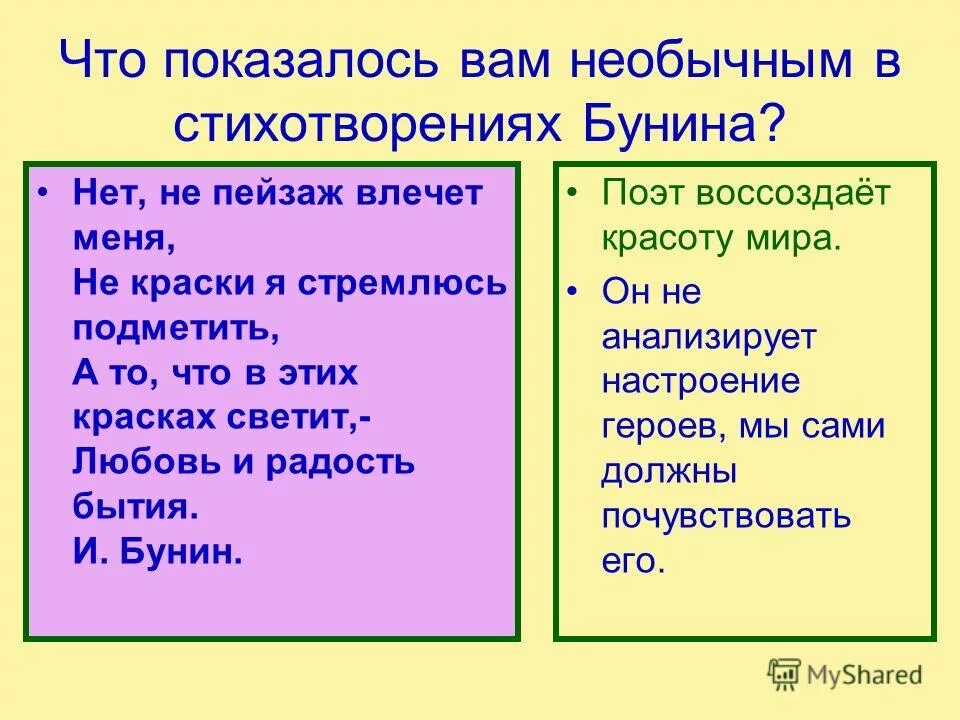 Что показалось вам необычным в стихотворениях Бунина?

• Нет, не пейзаж влечет меня,
Не краски я стремлюсь подметить,
А то, что в этих красках светит,-
Любовь и радость бытия.
И. Бунин.

• Поэт воссоздаёт красоту мира.
• Он не анализирует настроение героев, мы сами должны почувствовать его.

MyShared